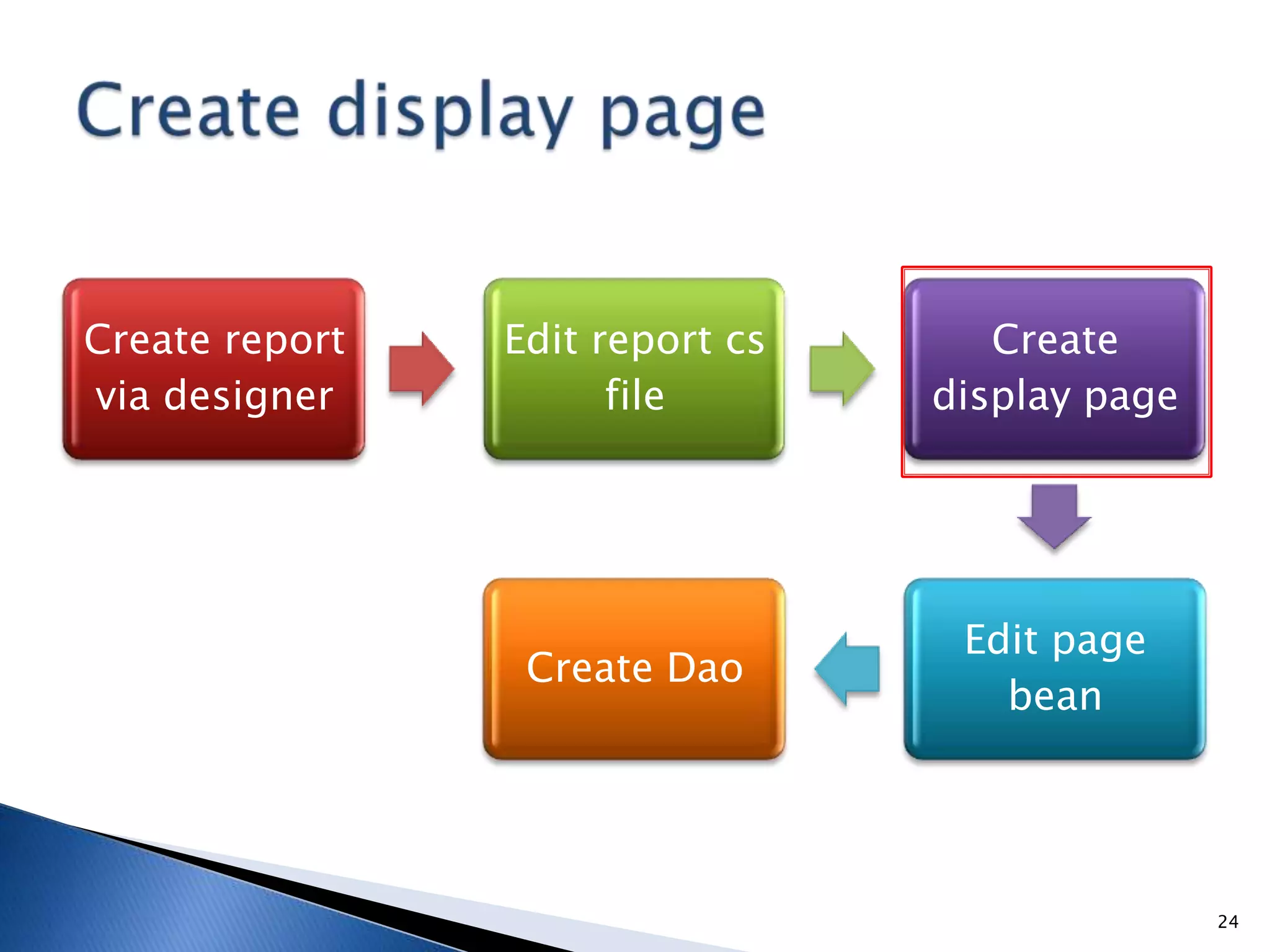 Create display page

Create report via designer

Edit report cs file

Create display page

Edit page bean

Create Dao

24